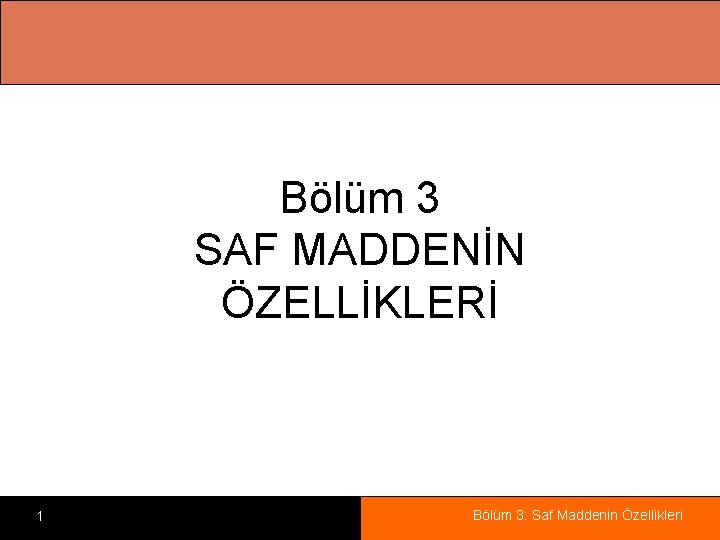 Bölüm 3
SAF MADDENİN
ÖZELLİKLERİ

1

Bölüm 3: Saf Maddenin Özellikleri